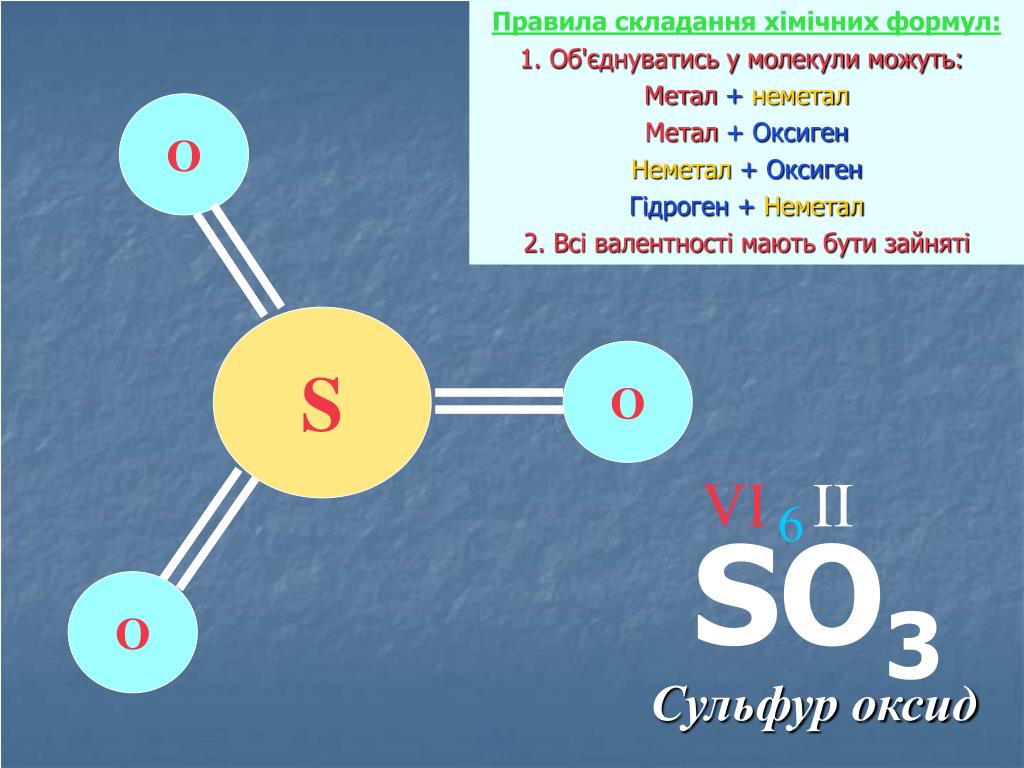 Правила складання хімічних формул:
1. Об'єднуватись у молекули можуть:
Метал + неметал
Метал + Оксиген
Неметал + Оксиген
Гідроген + Неметал
2. Всі валентності мають бути зайняті

O

S

O

O

VI 6 II
$SO_3$
Сульфур оксид